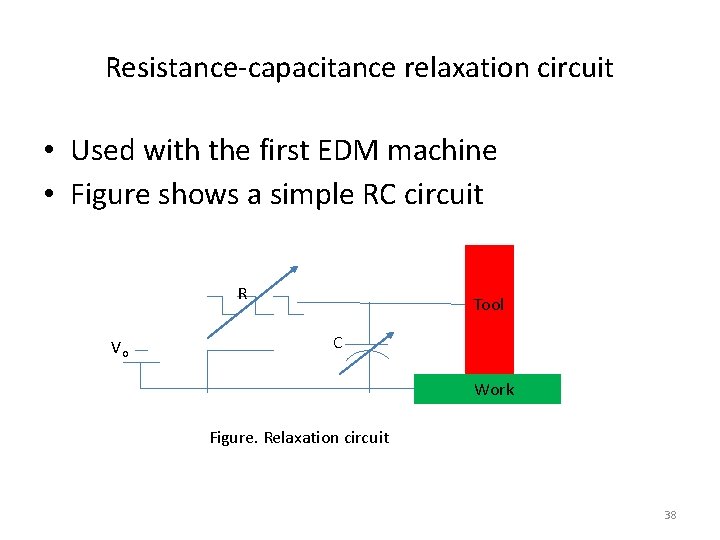 Resistance-capacitance relaxation circuit

• Used with the first EDM machine
• Figure shows a simple RC circuit

R

$V_o$

C

Tool

Work

Figure. Relaxation circuit

38